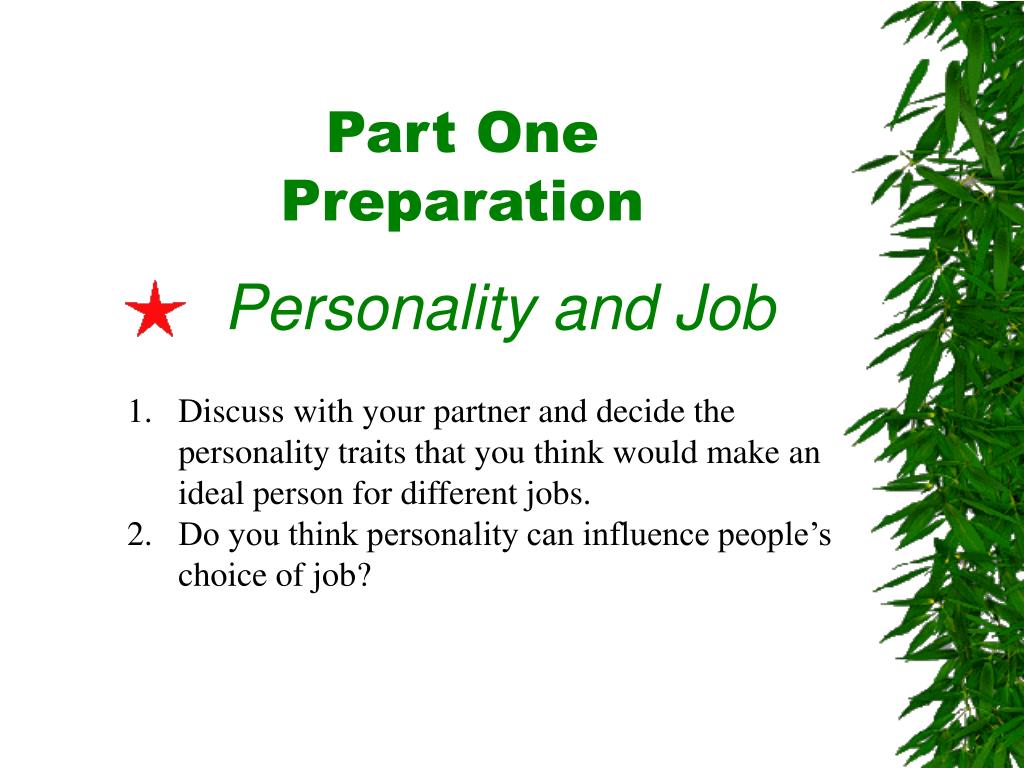 Part One
Preparation

Personality and Job

1. Discuss with your partner and decide the personality traits that you think would make an ideal person for different jobs.
2. Do you think personality can influence people’s choice of job?